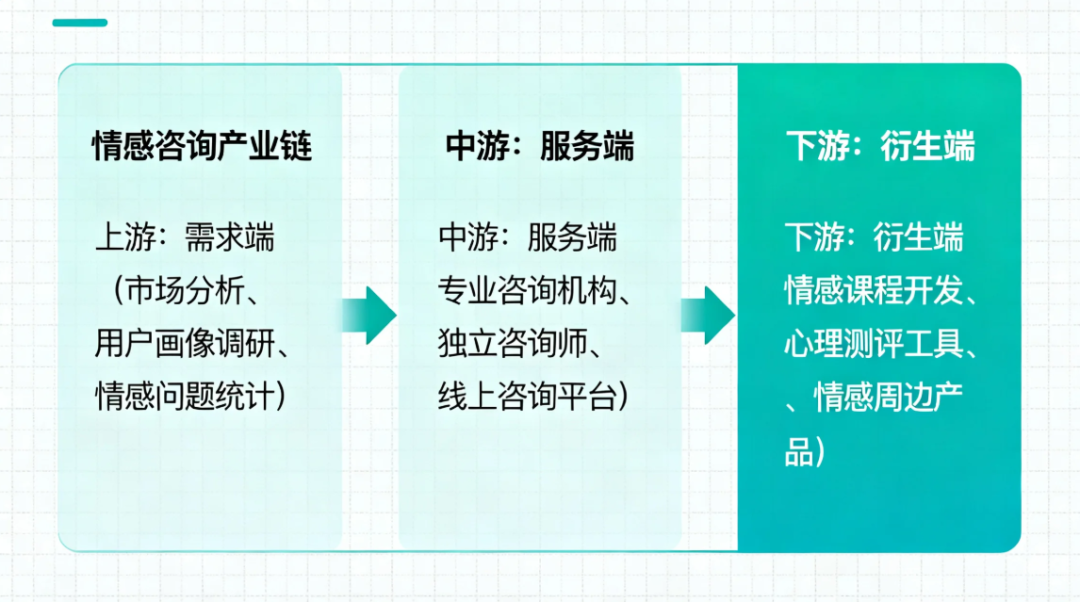 情感咨询产业链

上游：需求端
（市场分析、用户画像调研、情感问题统计）

中游：服务端

中游：服务端
专业咨询机构、独立咨询师、线上咨询平台）

下游：衍生端

下游：衍生端
情感课程开发、心理测评工具、、情感周边产品）